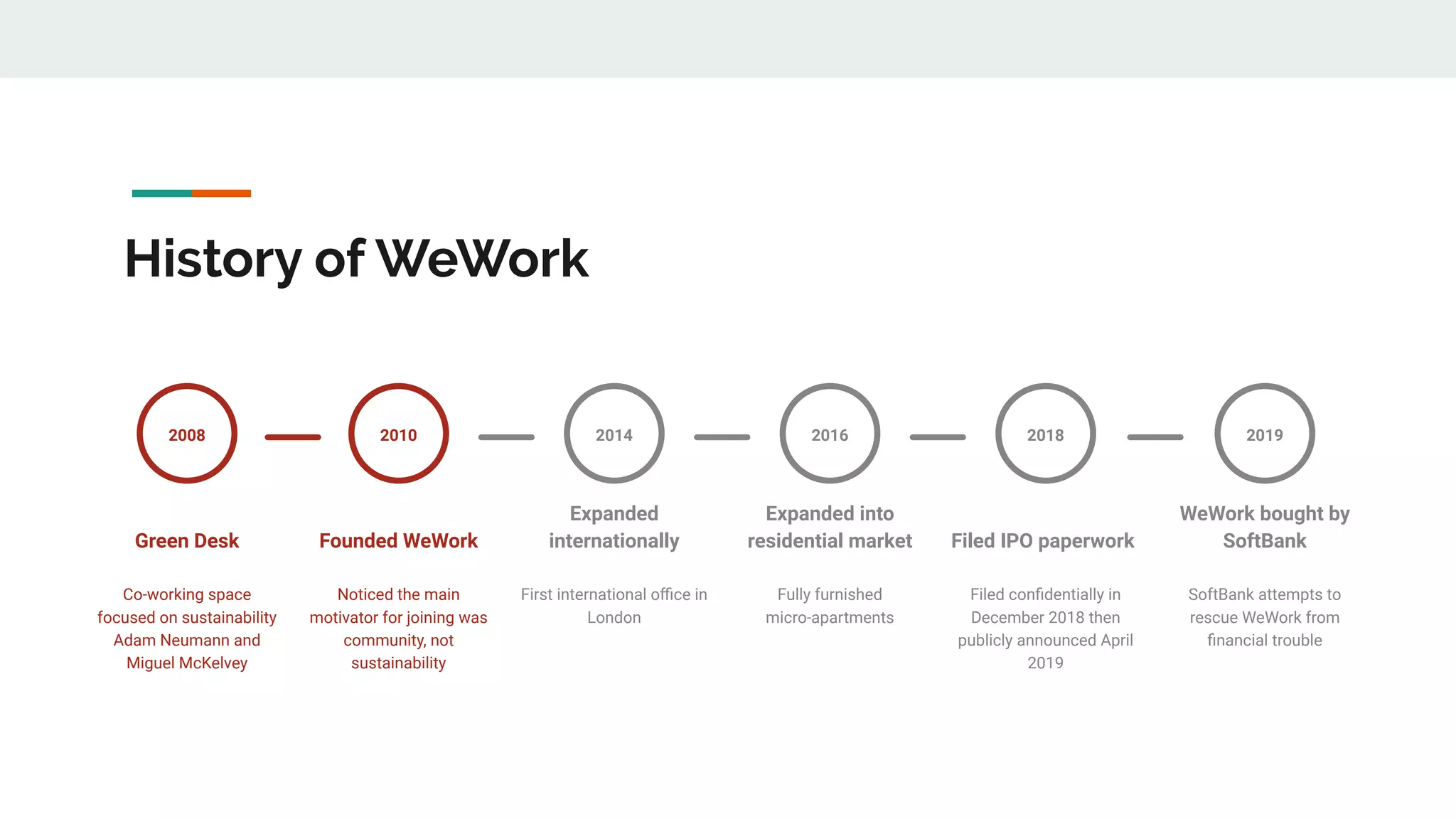 History of WeWork

2008

Green Desk

Co-working space focused on sustainability Adam Neumann and Miguel McKelvey

2010

Founded WeWork

Noticed the main motivator for joining was community, not sustainability

2014

Expanded internationally

First international office in London

2016

Expanded into residential market

Fully furnished micro-apartments

2018

Filed IPO paperwork

Filed confidentially in December 2018 then publicly announced April 2019

2019

WeWork bought by SoftBank

SoftBank attempts to rescue WeWork from financial trouble